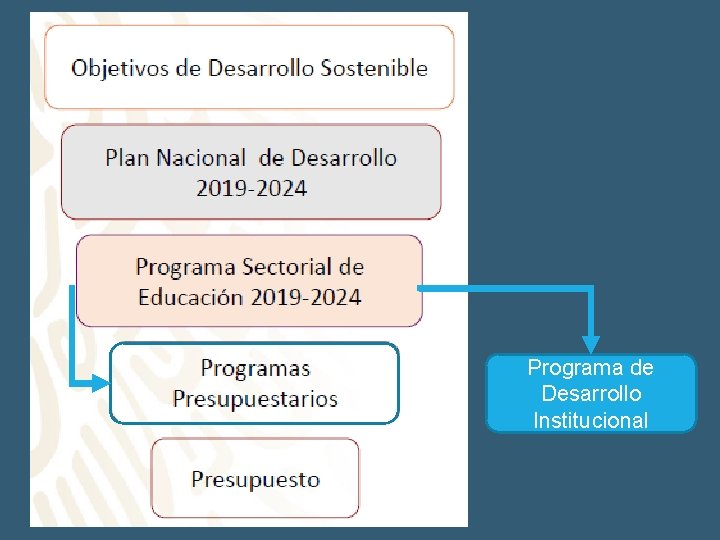 Objetivos de Desarrollo Sostenible

Plan Nacional de Desarrollo 2019-2024

Programa Sectorial de Educación 2019-2024

Programas Presupuestarios

Presupuesto

Programa de Desarrollo Institucional